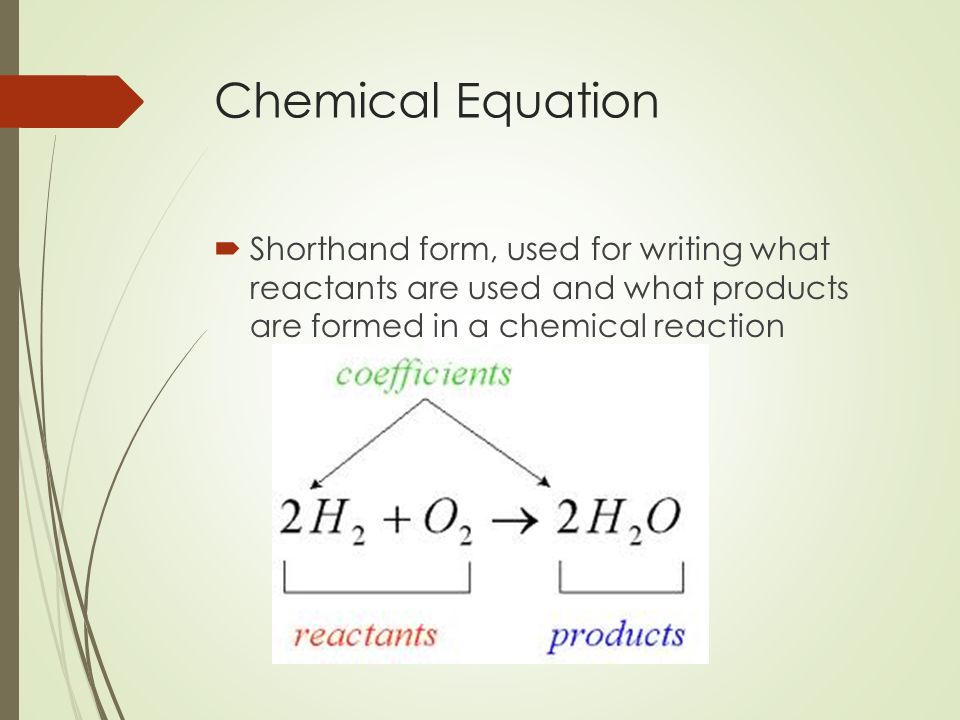 Chemical Equation

Shorthand form, used for writing what reactants are used and what products are formed in a chemical reaction

coefficients

$2H_2 + O_2 \rightarrow 2H_2O$

reactants

products